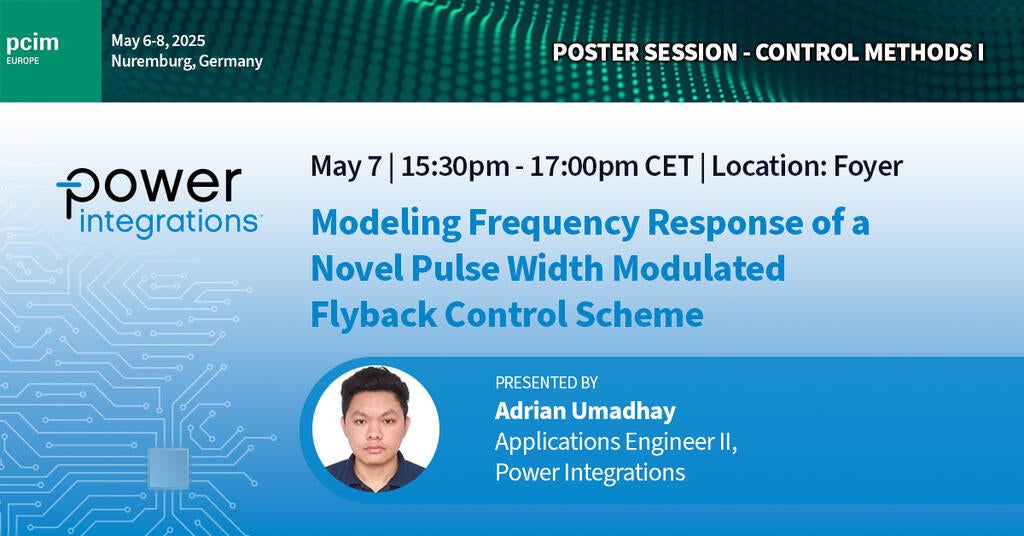 pcim
EUROPE

May 6-8, 2025
Nuremburg, Germany

POSTER SESSION - CONTROL METHODS I

power
integrations

May 7 | 15:30pm - 17:00pm CET | Location: Foyer

Modeling Frequency Response of a Novel Pulse Width Modulated Flyback Control Scheme

PRESENTED BY
Adrian Umadhay
Applications Engineer II,
Power Integrations